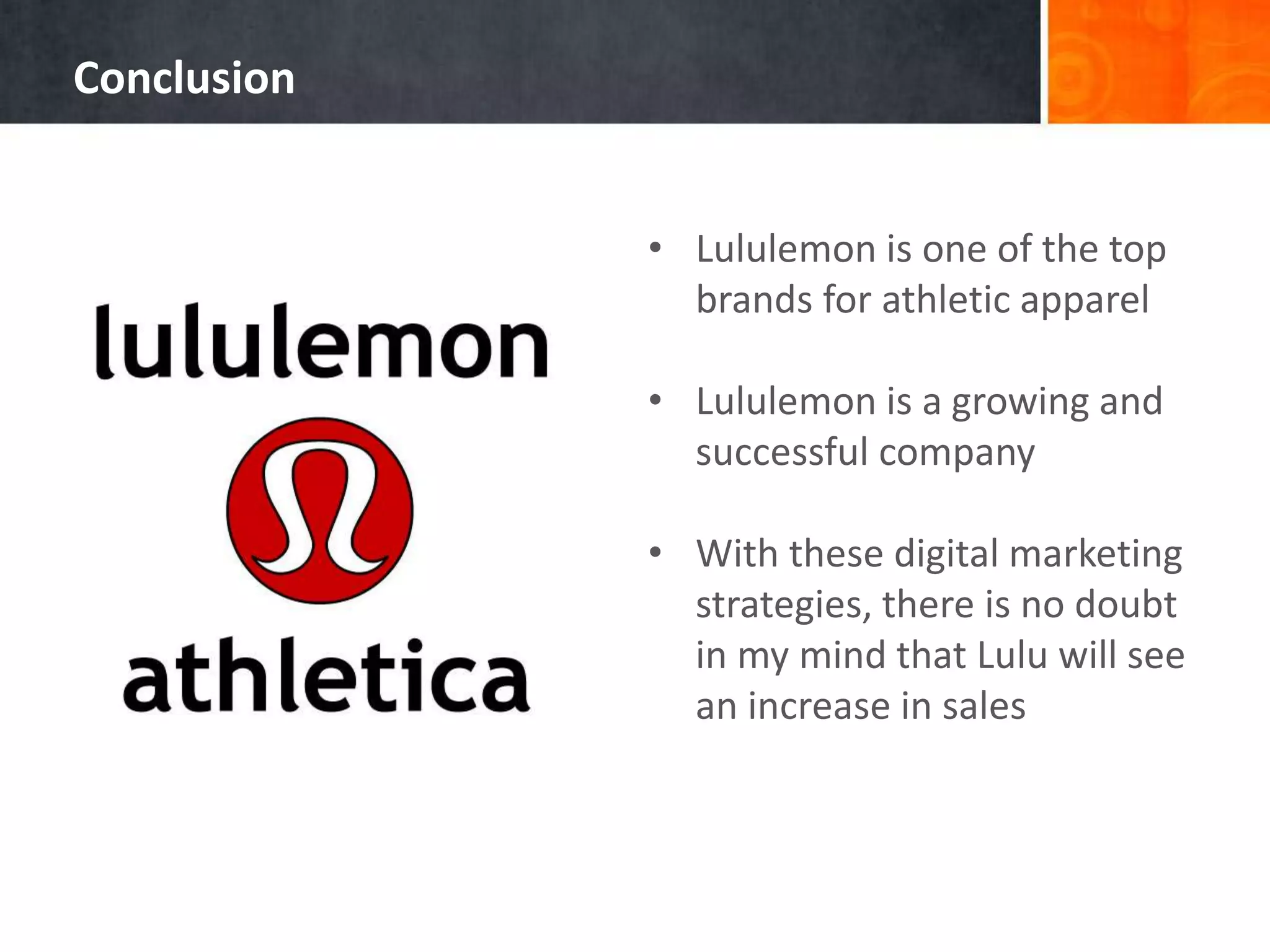 Conclusion

lululemon

athletica

• Lululemon is one of the top brands for athletic apparel

• Lululemon is a growing and successful company

• With these digital marketing strategies, there is no doubt in my mind that Lulu will see an increase in sales